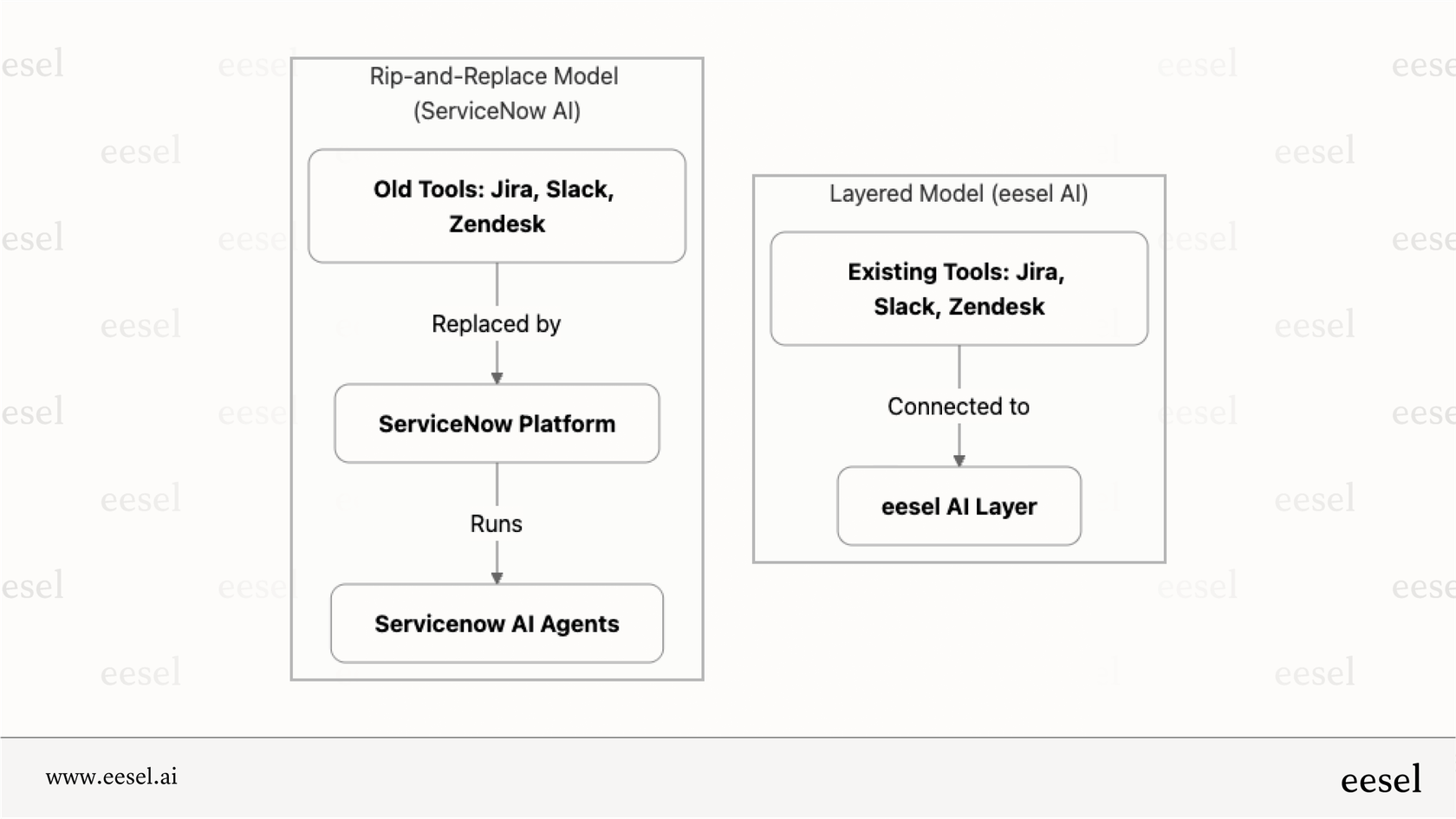 Rip-and-Replace Model (ServiceNow AI)

Old Tools: Jira, Slack, Zendesk

Replaced by

ServiceNow Platform

Runs

Servicenow AI Agents

Layered Model (eesel AI)

Existing Tools: Jira, Slack, Zendesk

Connected to

eesel AI Layer

www.eesel.ai

eesel